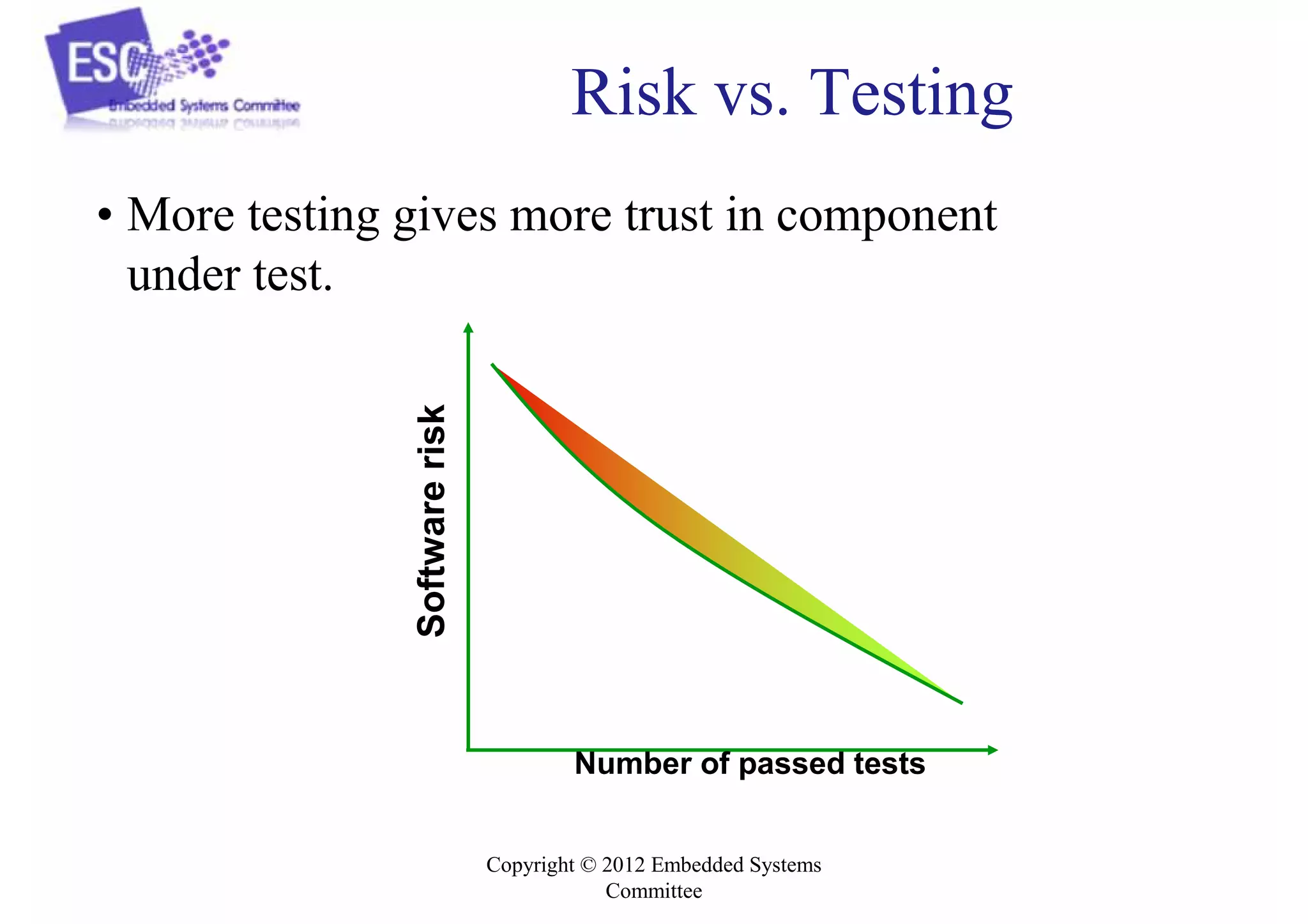 ESC
Embedded Systems Committee

Risk vs. Testing

• More testing gives more trust in component under test.

Software risk

Number of passed tests

Copyright © 2012 Embedded Systems Committee